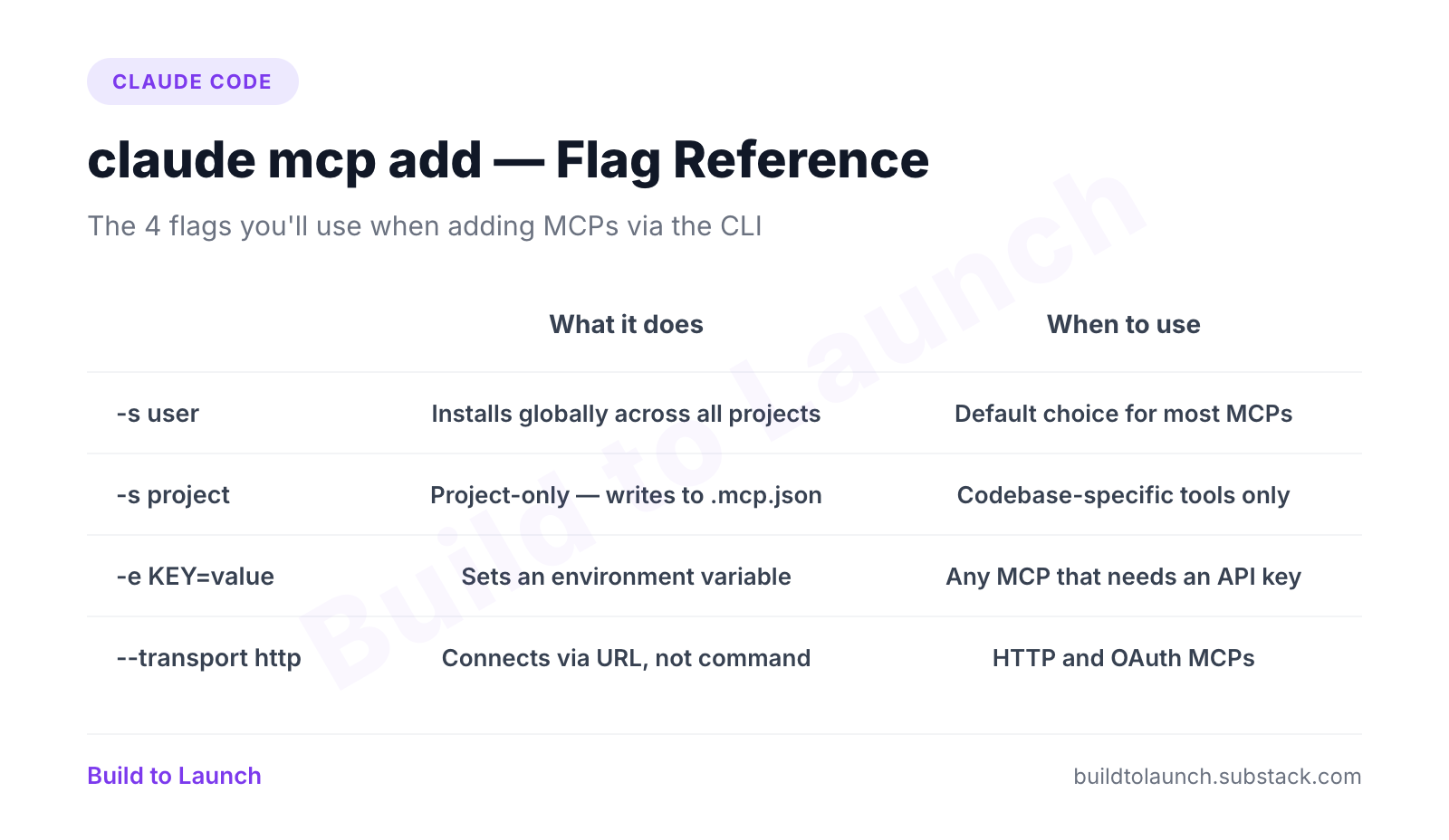 CLAUDE CODE

claude mcp add — Flag Reference

The 4 flags you'll use when adding MCPs via the CLI

| | What it does | When to use |
|---|---|---|
| -s user | Installs globally across all projects | Default choice for most MCPs |
| -s project | Project-only — writes to .mcp.json | Codebase-specific tools only |
| -e KEY=value | Sets an environment variable | Any MCP that needs an API key |
| --transport http | Connects via URL, not command | HTTP and OAuth MCPs |

Build to Launch

Build to Launch

buildtolaunch.substack.com